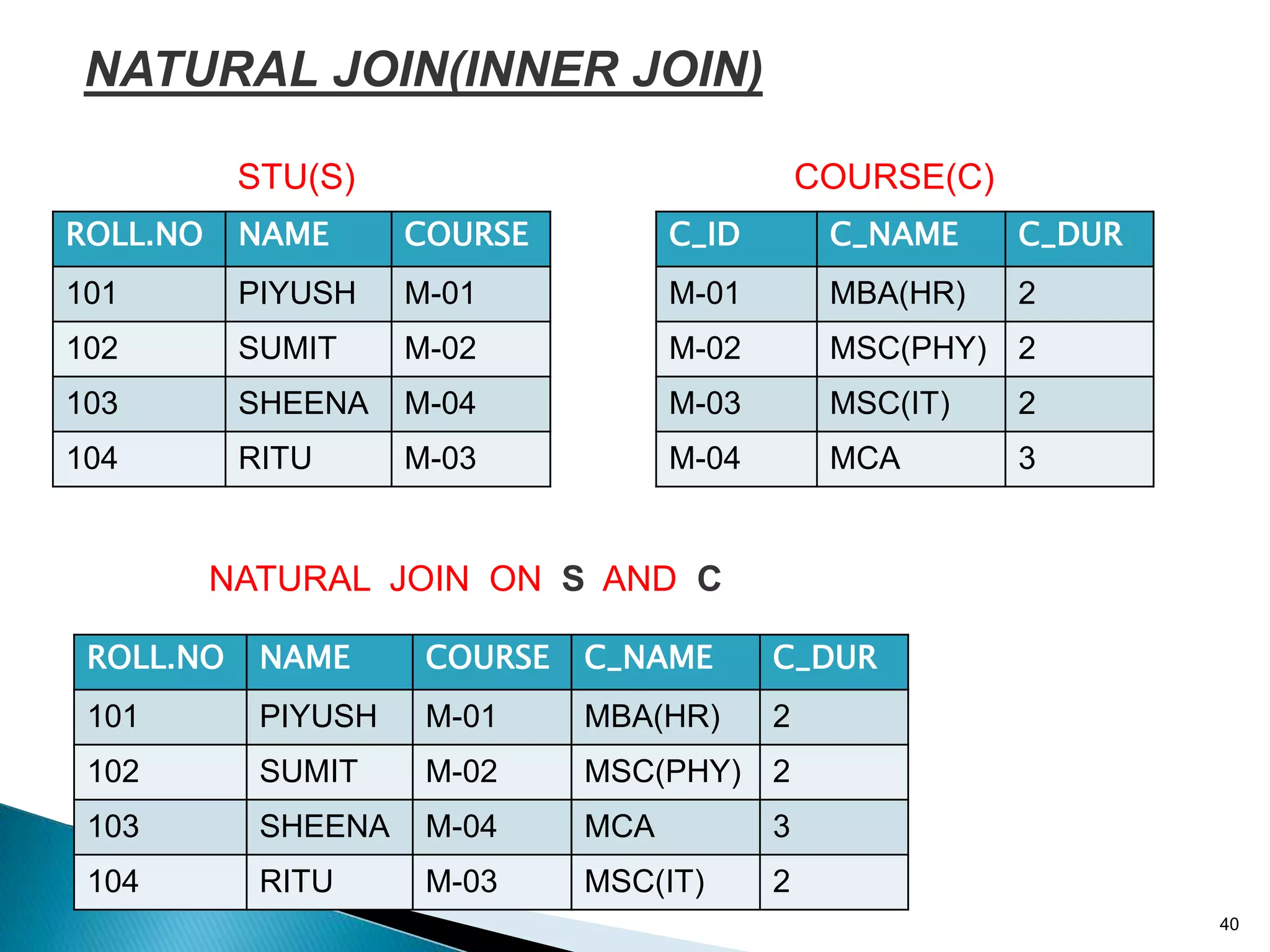 NATURAL JOIN(INNER JOIN)

STU(S)

| ROLL.NO | NAME | COURSE |
|---|---|---|
| 101 | PIYUSH | M-01 |
| 102 | SUMIT | M-02 |
| 103 | SHEENA | M-04 |
| 104 | RITU | M-03 |

COURSE(C)

| C_ID | C_NAME | C_DUR |
|---|---|---|
| M-01 | MBA(HR) | 2 |
| M-02 | MSC(PHY) | 2 |
| M-03 | MSC(IT) | 2 |
| M-04 | MCA | 3 |

NATURAL JOIN ON S AND C

| ROLL.NO | NAME | COURSE | C_NAME | C_DUR |
|---|---|---|---|---|
| 101 | PIYUSH | M-01 | MBA(HR) | 2 |
| 102 | SUMIT | M-02 | MSC(PHY) | 2 |
| 103 | SHEENA | M-04 | MCA | 3 |
| 104 | RITU | M-03 | MSC(IT) | 2 |

40